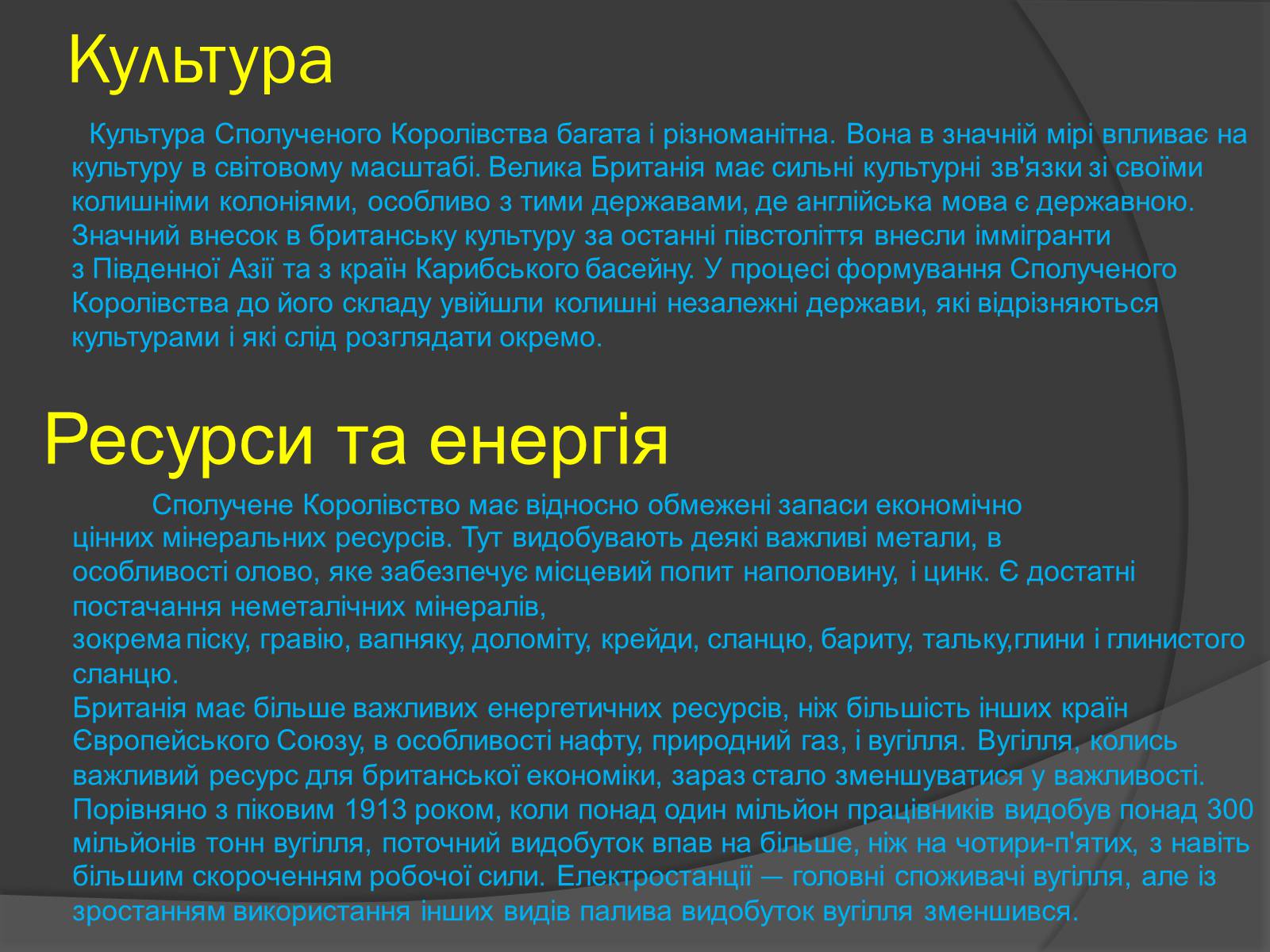 Культура

Культура Сполученого Королівства багата і різноманітна. Вона в значній мірі впливає на культуру в світовому масштабі. Велика Британія має сильні культурні зв'язки зі своїми колишніми колоніями, особливо з тими державами, де англійська мова є державною. Значний внесок в британську культуру за останні півстоліття внесли іммігранти з Південної Азії та з країн Карибського басейну. У процесі формування Сполученого Королівства до його складу увійшли колишні незалежні держави, які відрізняються культурами і які слід розглядати окремо.

Ресурси та енергія

Сполучене Королівство має відносно обмежені запаси економічно цінних мінеральних ресурсів. Тут видобувають деякі важливі метали, в особливості олово, яке забезпечує місцевий попит наполовину, і цинк. Є достатні постачання неметалічних мінералів, зокрема піску, гравію, вапняку, доломіту, крейди, сланцю, бариту, тальку,глини і глинистого сланцю.
Британія має більше важливих енергетичних ресурсів, ніж більшість інших країн Європейського Союзу, в особливості нафту, природний газ, і вугілля. Вугілля, колись важливий ресурс для британської економіки, зараз стало зменшуватися у важливості. Порівняно з піковим 1913 роком, коли понад один мільйон працівників видобув понад 300 мільйонів тонн вугілля, поточний видобуток впав на більше, ніж на чотири-п'ятих, з навіть більшим скороченням робочої сили. Електростанції — головні споживачі вугілля, але із зростанням використання інших видів палива видобуток вугілля зменшився.